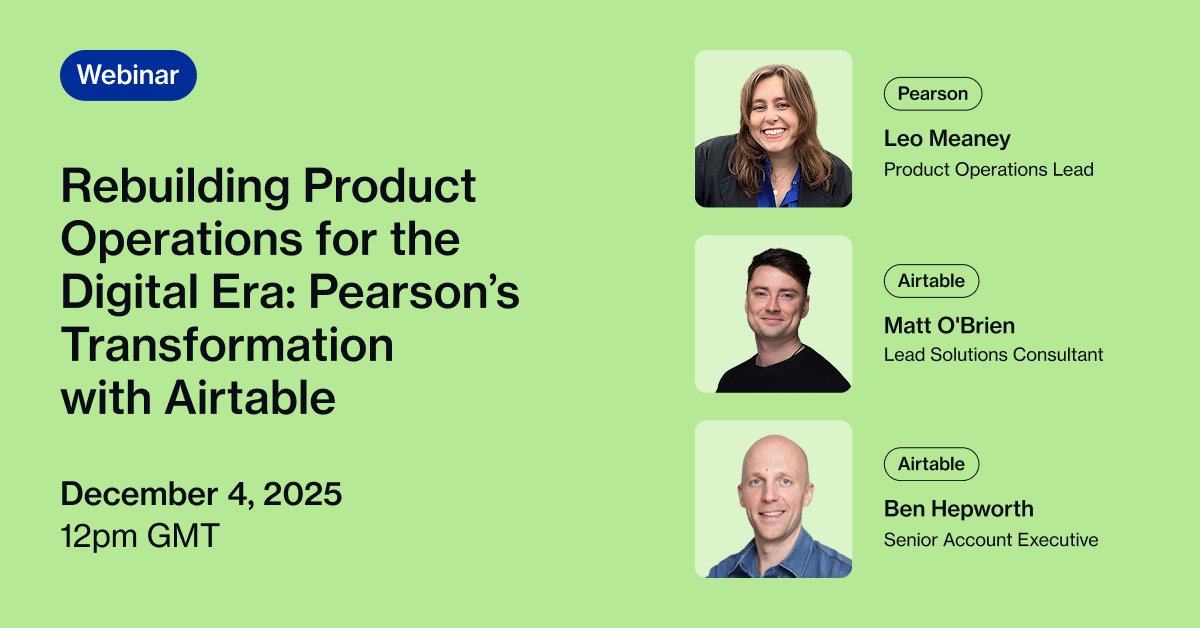 Webinar

Rebuilding Product Operations for the Digital Era: Pearson's Transformation with Airtable

December 4, 2025
12pm GMT

Pearson
Leo Meaney
Product Operations Lead

Airtable
Matt O'Brien
Lead Solutions Consultant

Airtable
Ben Hepworth
Senior Account Executive